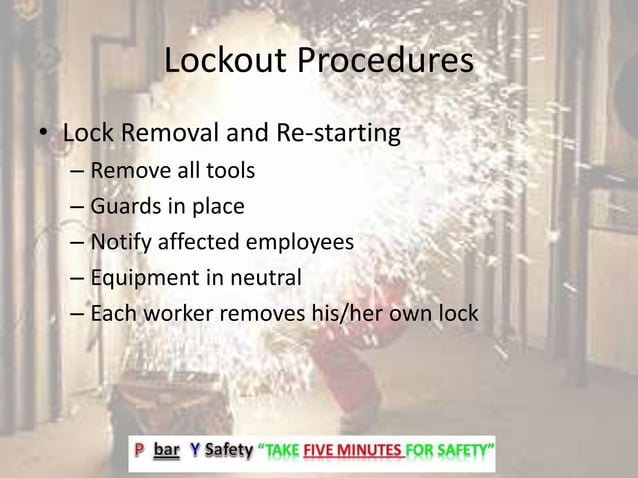 Lockout Procedures

• Lock Removal and Re-starting
– Remove all tools
– Guards in place
– Notify affected employees
– Equipment in neutral
– Each worker removes his/her own lock

P bar Y Safety "TAKE FIVE MINUTES FOR SAFETY"